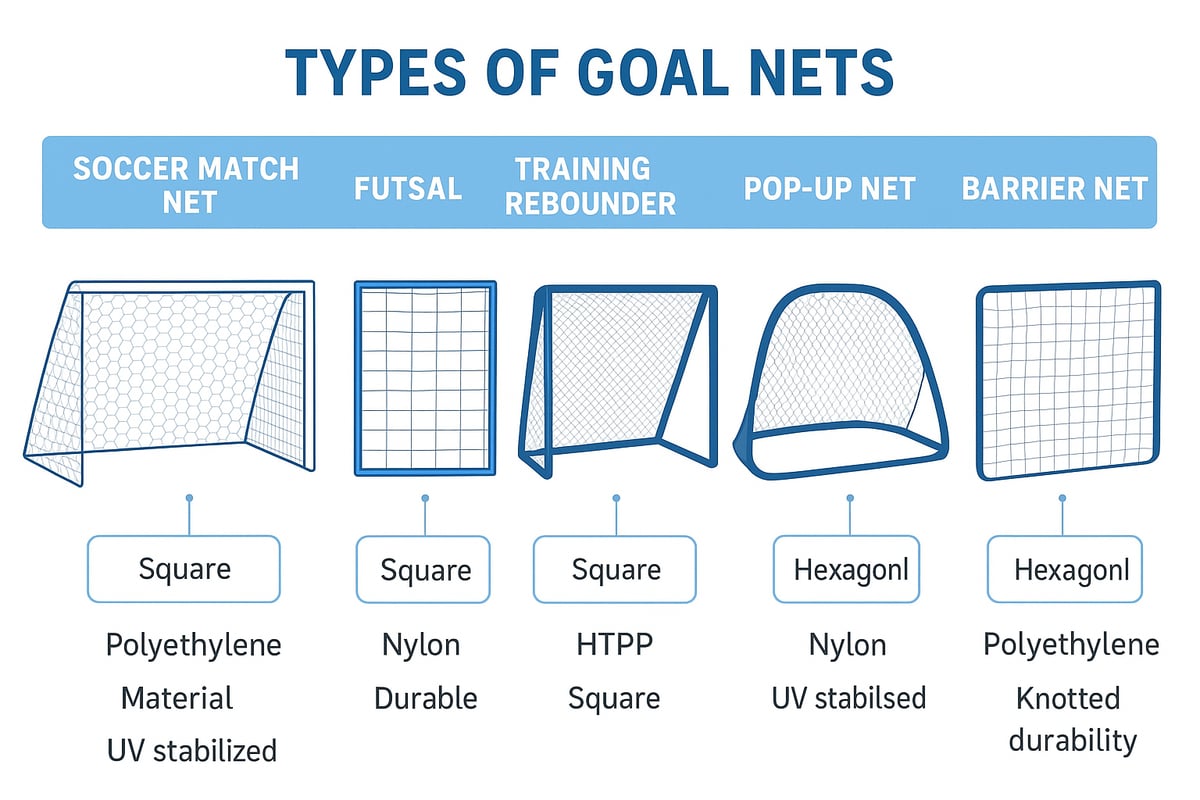 TYPES OF GOAL NETS

SOCCER MATCH NET

FUTSAL

TRAINING REBOUNDER

POP-UP NET

BARRIER NET

Square

Polyethylene

Material

UV stabilized

Square

Nylon

Durable

Square

HTPP

Square

Hexagonl

Nylon

UV stabilsed

Hexagonl

Polyethylene

Knotted durability